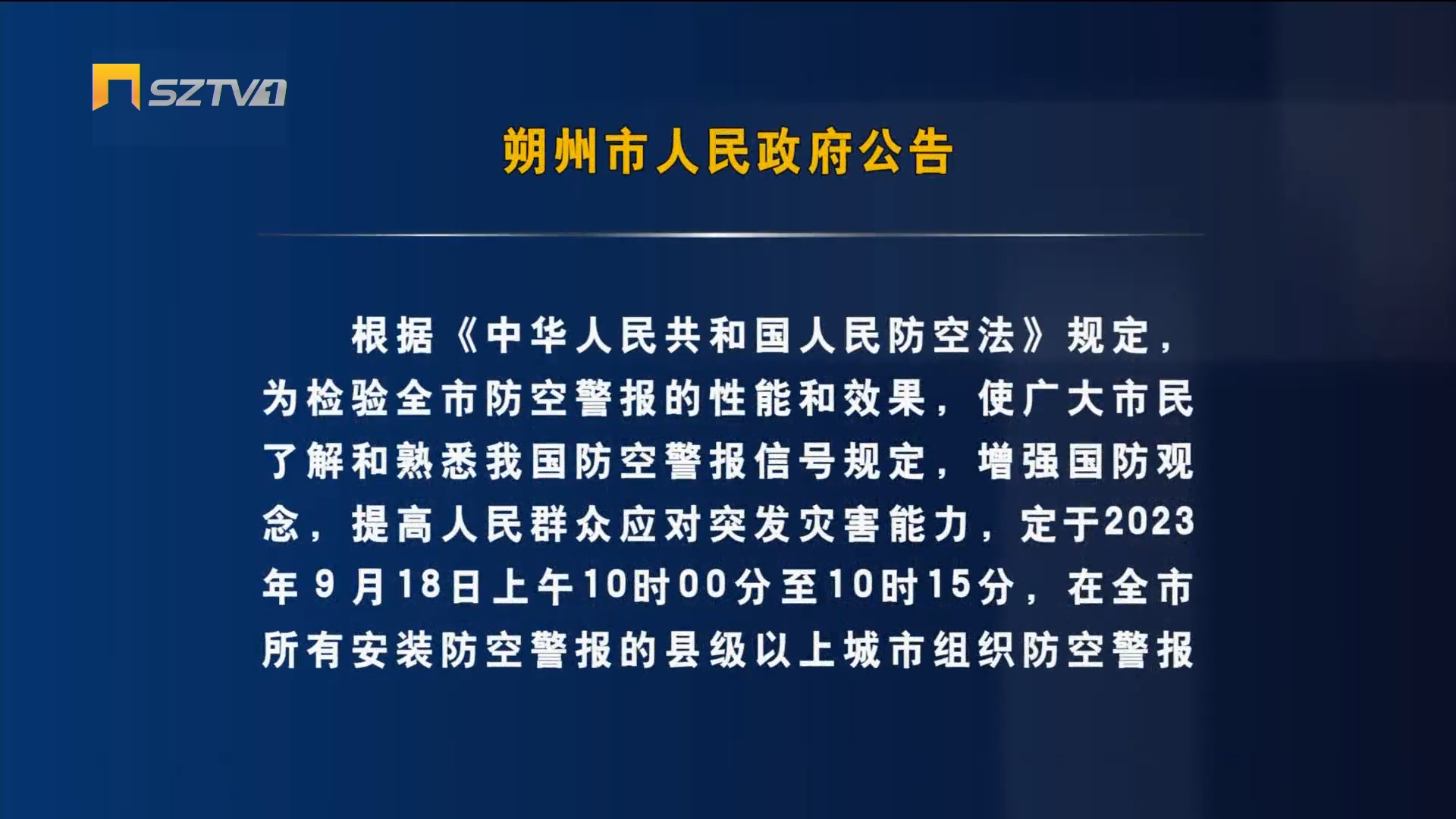 SZTV1

朔州市人民政府公告

根据《中华人民共和国人民防空法》规定，为检验全市防空警报的性能和效果，使广大市民了解和熟悉我国防空警报信号规定，增强国防观念，提高人民群众应对突发灾害能力，定于2023年9月18日上午10时00分至10时15分，在全市所有安装防空警报的县级以上城市组织防空警报